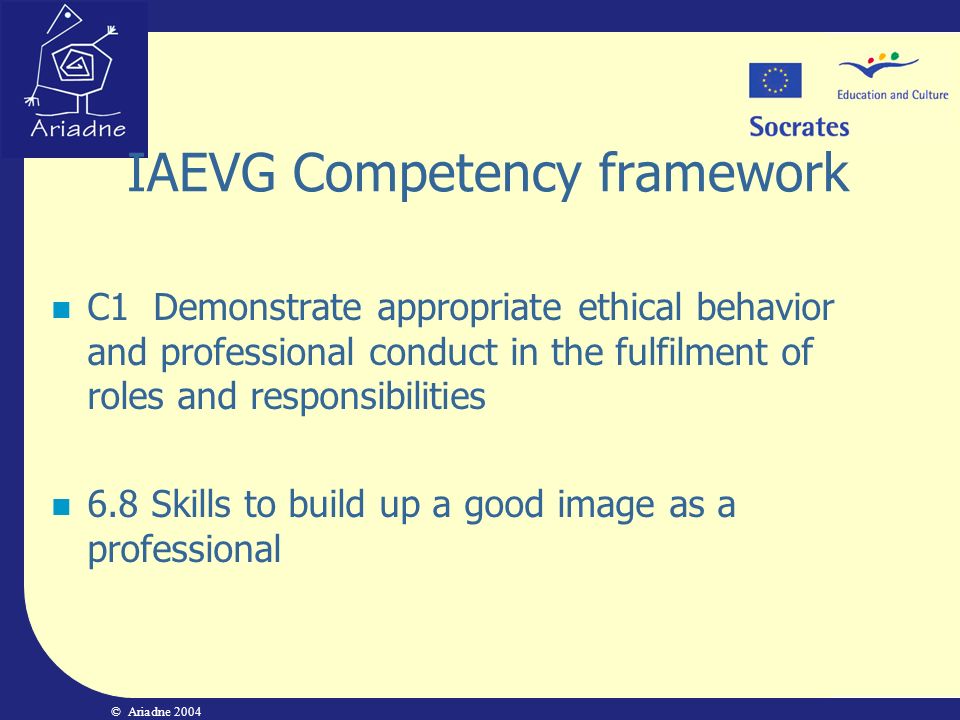 Ariadne

Education and Culture

Socrates

IAEVG Competency framework

C1 Demonstrate appropriate ethical behavior and professional conduct in the fulfilment of roles and responsibilities

6.8 Skills to build up a good image as a professional

© Ariadne 2004